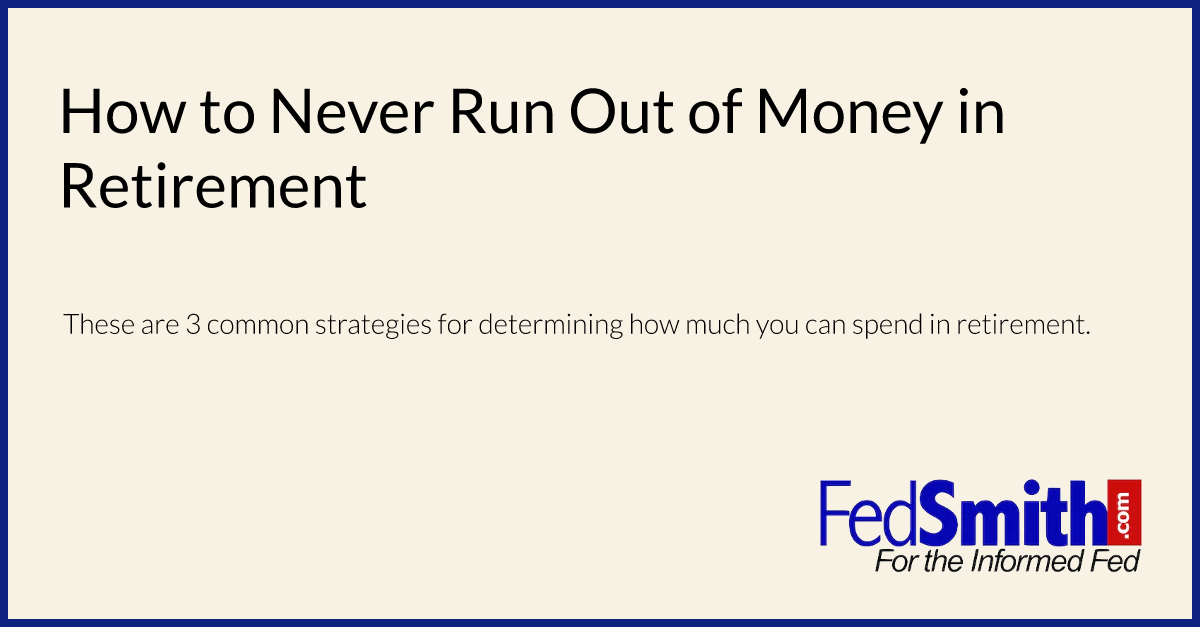 How to Never Run Out of Money in Retirement

These are 3 common strategies for determining how much you can spend in retirement.

FedSmith.com
For the Informed Fed